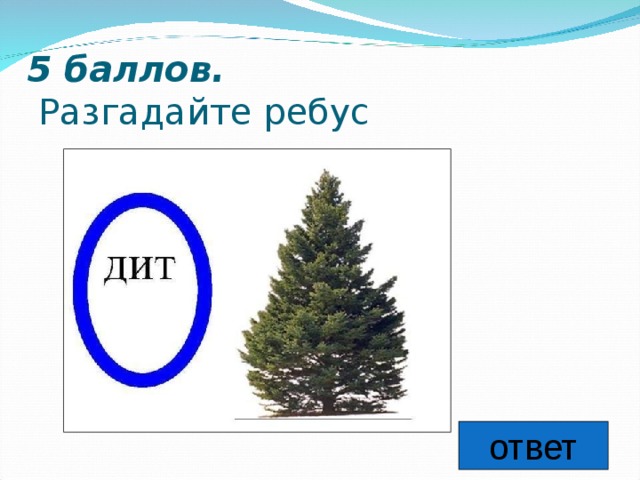 5 баллов.
Разгадайте ребус

ДИТ

ответ